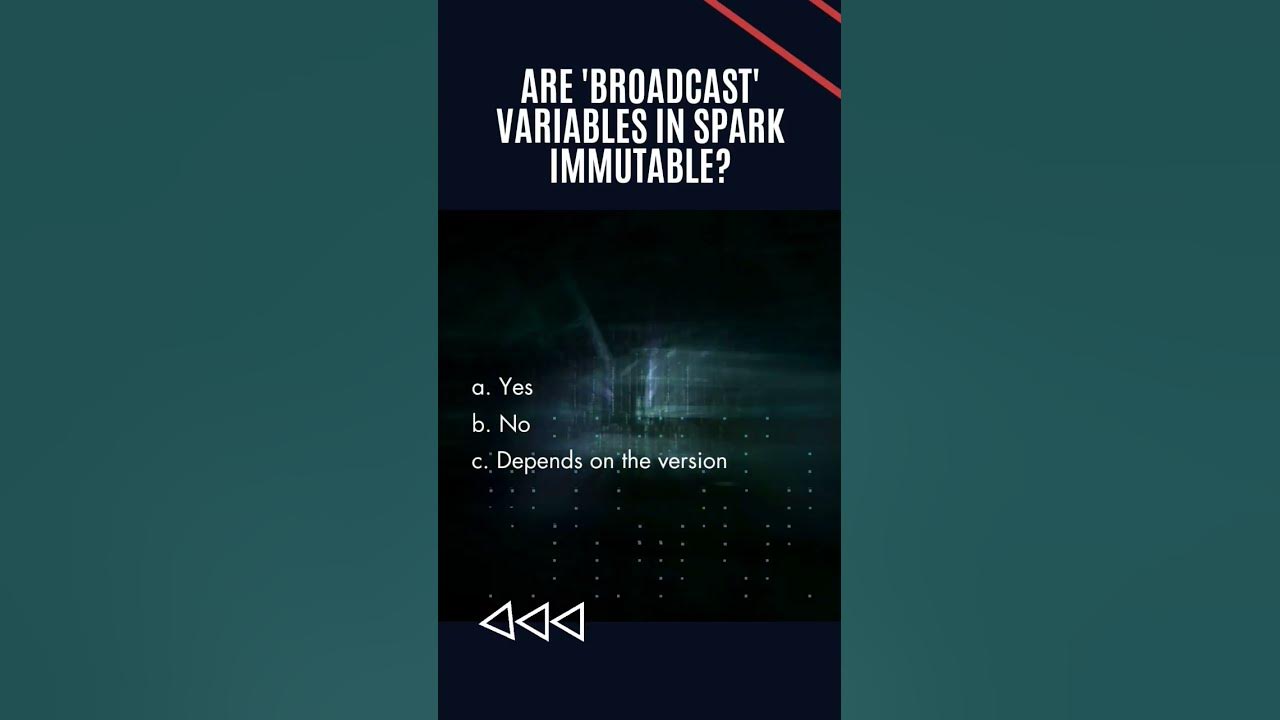 ARE 'BROADCAST' VARIABLES IN SPARK IMMUTABLE?

a. Yes
b. No
c. Depends on the version